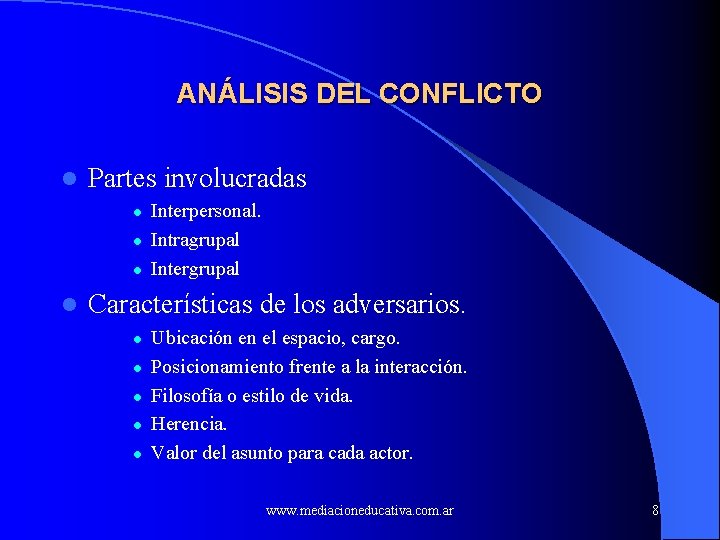 ANÁLISIS DEL CONFLICTO

- Partes involucradas
  - Interpersonal.
  - Intragrupal
  - Intergrupal
- Características de los adversarios.
  - Ubicación en el espacio, cargo.
  - Posicionamiento frente a la interacción.
  - Filosofía o estilo de vida.
  - Herencia.
  - Valor del asunto para cada actor.

www.mediacioneducativa.com.ar

8